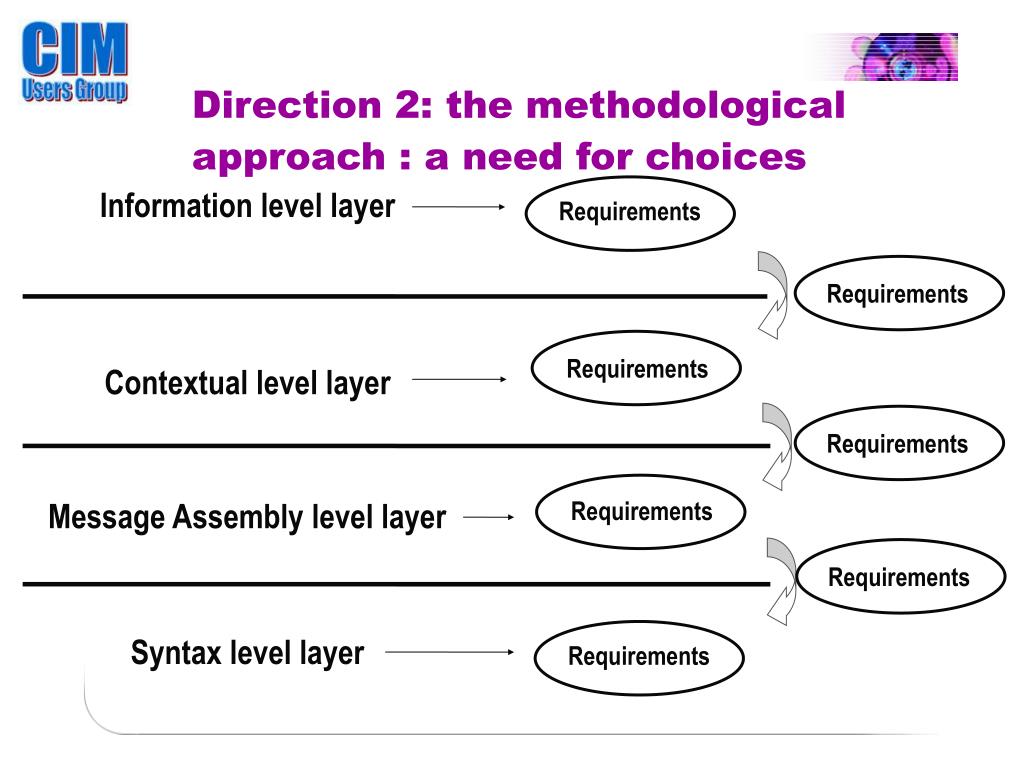 CIM
Users Group

Direction 2: the methodological approach : a need for choices

Information level layer
Requirements
Requirements

Contextual level layer
Requirements
Requirements

Message Assembly level layer
Requirements
Requirements

Syntax level layer
Requirements